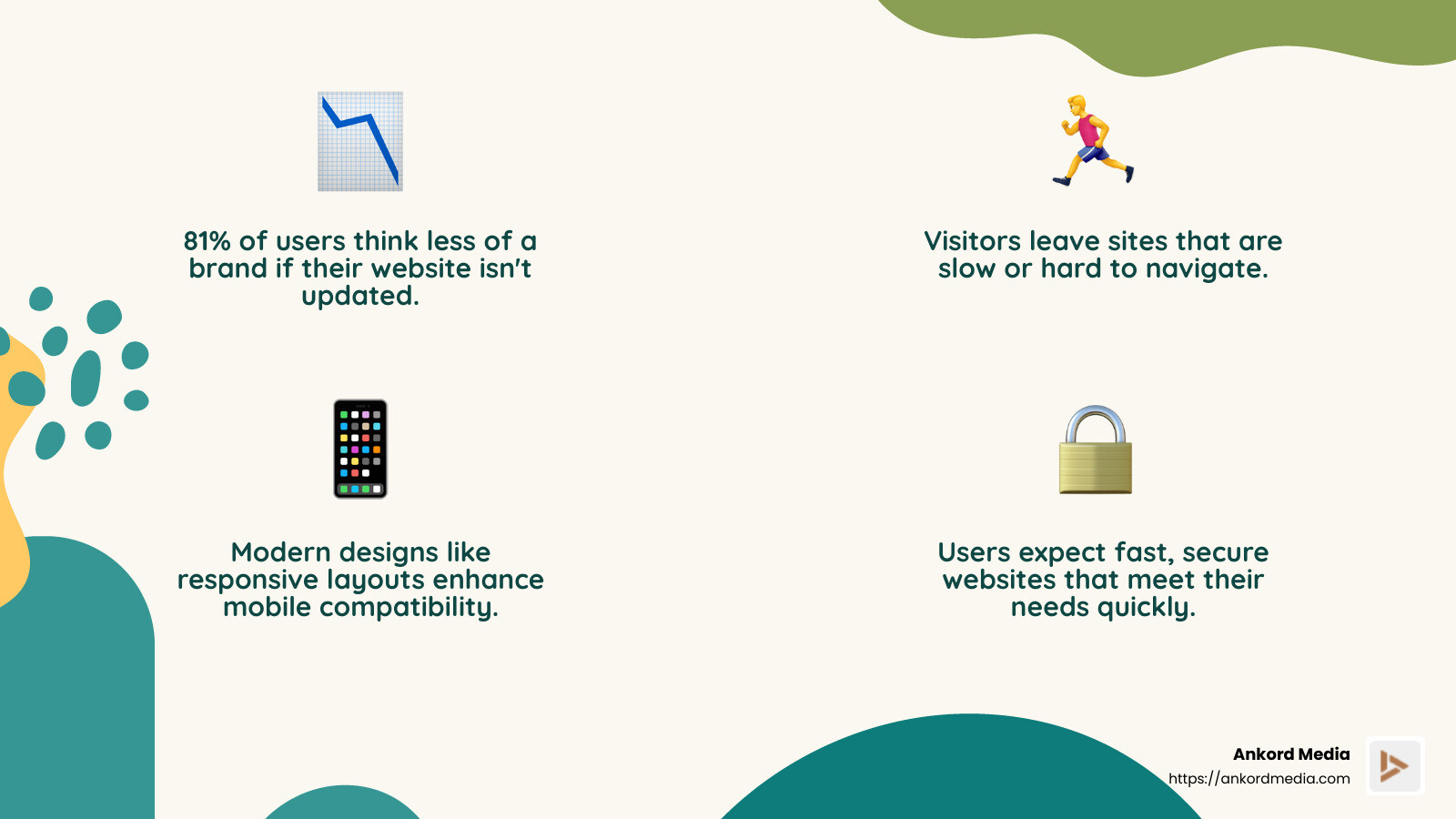 81% of users think less of a brand if their website isn't updated.

Visitors leave sites that are slow or hard to navigate.

Modern designs like responsive layouts enhance mobile compatibility.

Users expect fast, secure websites that meet their needs quickly.

Ankord Media
https://ankordmedia.com